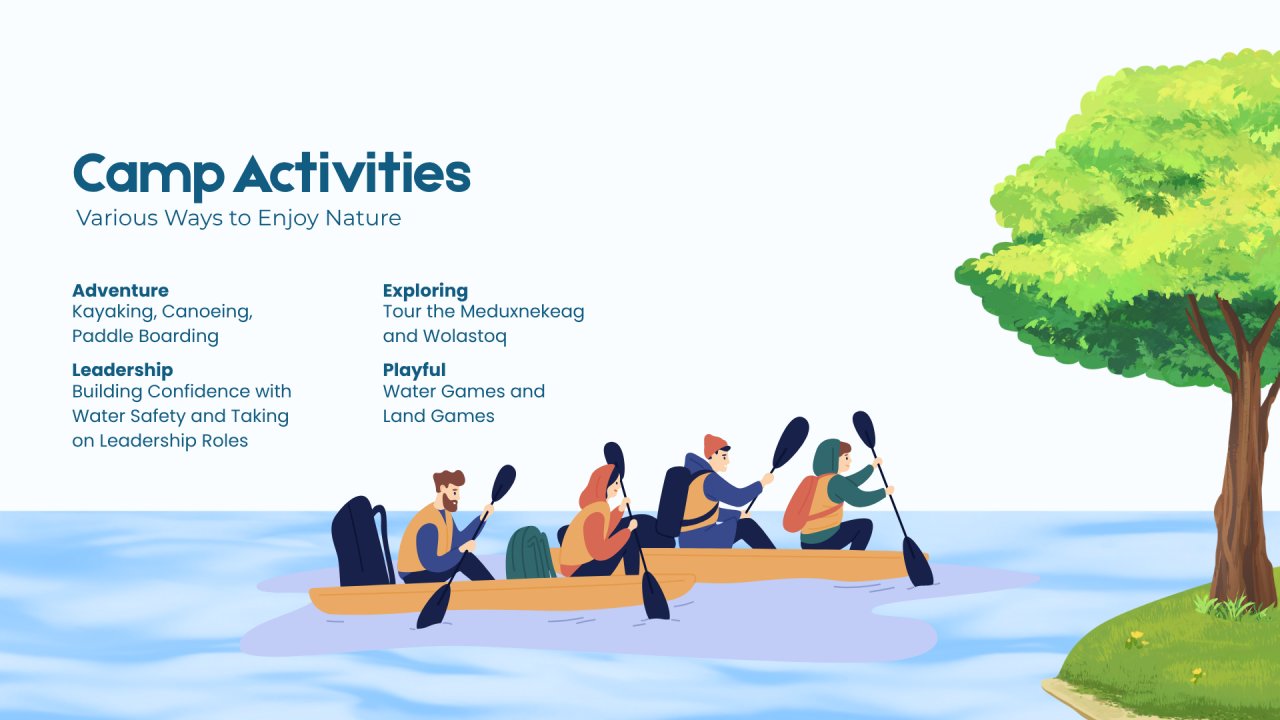 Camp Activities
Various Ways to Enjoy Nature

Adventure
Kayaking, Canoeing, Paddle Boarding

Leadership
Building Confidence with Water Safety and Taking on Leadership Roles

Exploring
Tour the Meduxnekeag and Wolastoq

Playful
Water Games and Land Games